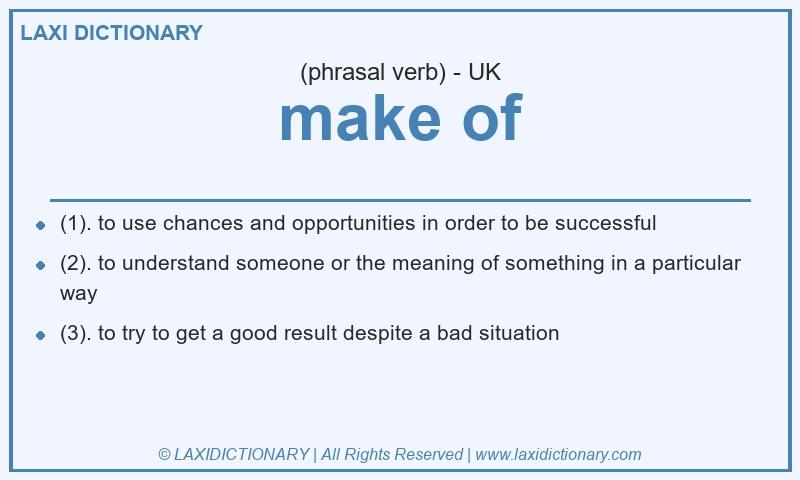 LAXI DICTIONARY

(phrasal verb) - UK

make of

- (1). to use chances and opportunities in order to be successful
- (2). to understand someone or the meaning of something in a particular way
- (3). to try to get a good result despite a bad situation

© LAXIDICTIONARY | All Rights Reserved | www.laxidictionary.com